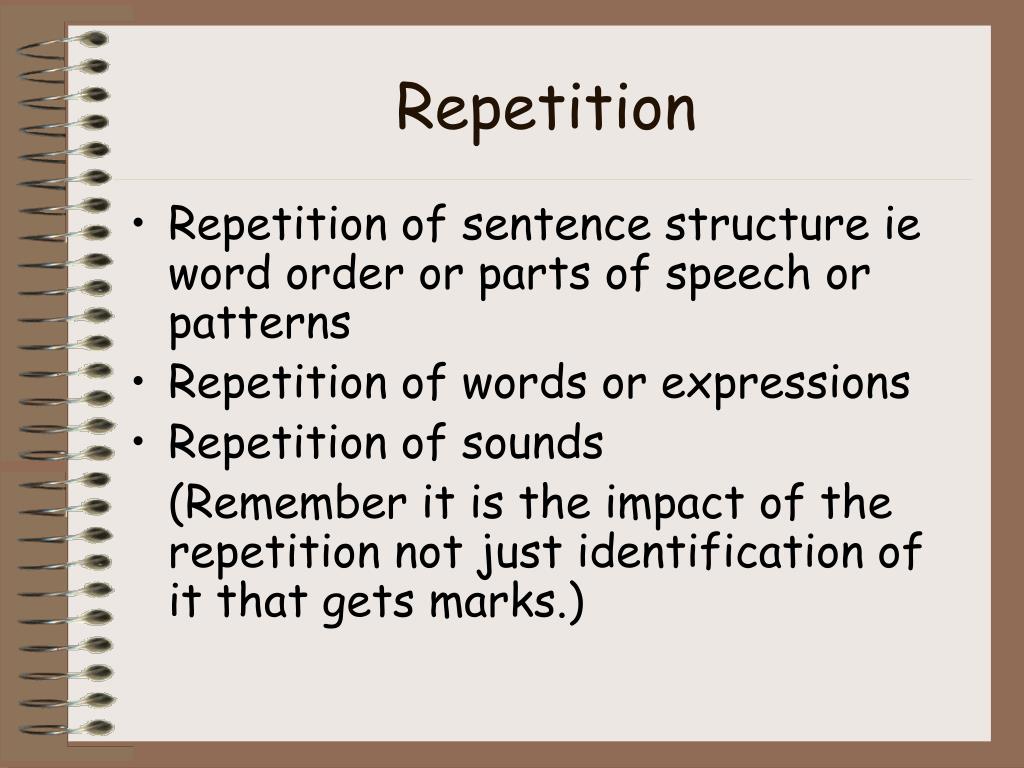 Repetition

• Repetition of sentence structure ie word order or parts of speech or patterns
• Repetition of words or expressions
• Repetition of sounds

(Remember it is the impact of the repetition not just identification of it that gets marks.)